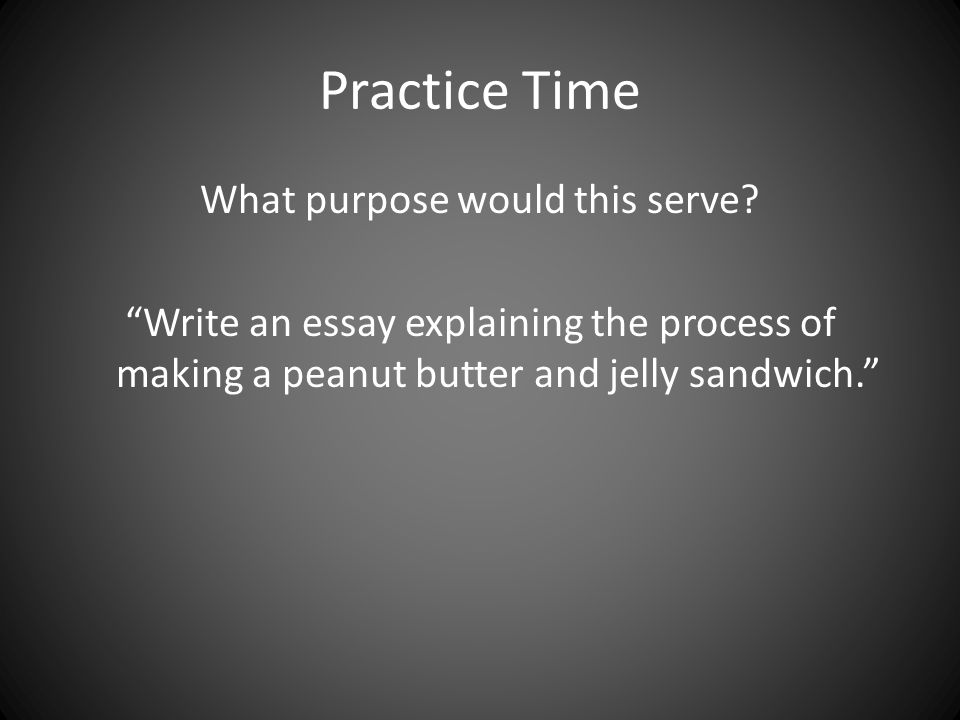 Practice Time

What purpose would this serve?

“Write an essay explaining the process of making a peanut butter and jelly sandwich.”